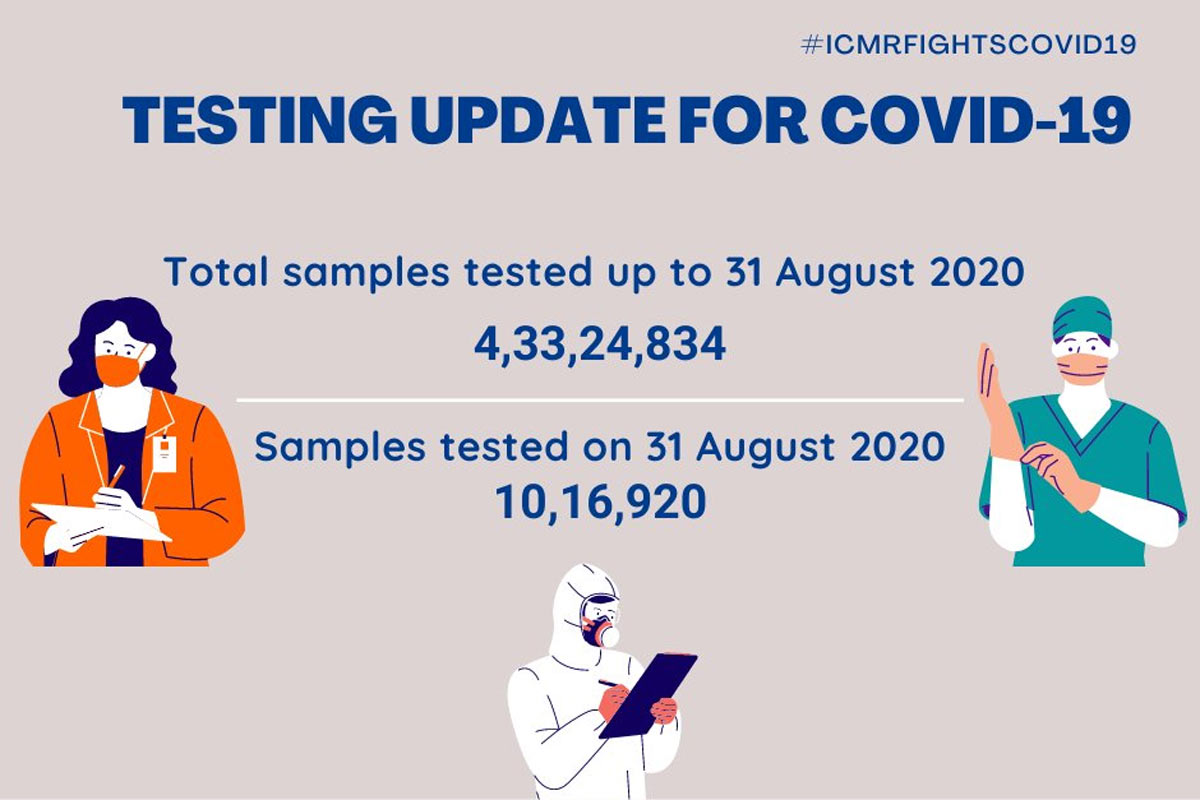 #ICMRFIGHTSCOVID19

TESTING UPDATE FOR COVID-19

Total samples tested up to 31 August 2020

4,33,24,834

Samples tested on 31 August 2020

10,16,920